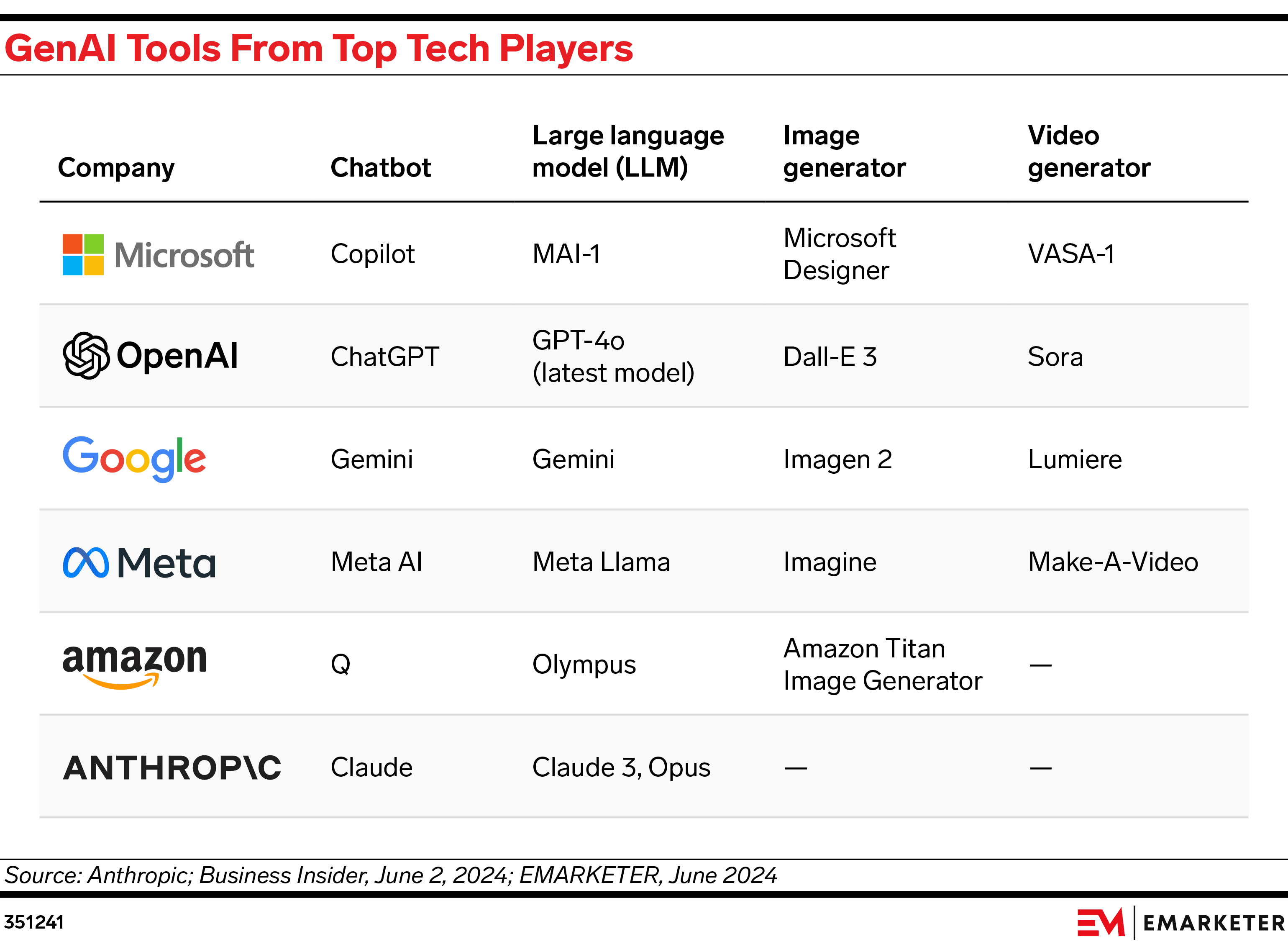 GenAI Tools From Top Tech Players

| Company | Chatbot | Large language model (LLM) | Image generator | Video generator |
|---|---|---|---|---|
| Microsoft | Copilot | MAI-1 | Microsoft Designer | VASA-1 |
| OpenAI | ChatGPT | GPT-4o (latest model) | Dall-E 3 | Sora |
| Google | Gemini | Gemini | Imagen 2 | Lumiere |
| Meta | Meta AI | Meta Llama | Imagine | Make-A-Video |
| amazon | Q | Olympus | Amazon Titan Image Generator | — |
| ANTHROP\C | Claude | Claude 3, Opus | — | — |

Source: Anthropic; Business Insider, June 2, 2024; EMARKETER, June 2024

351241

EM | EMARKETER